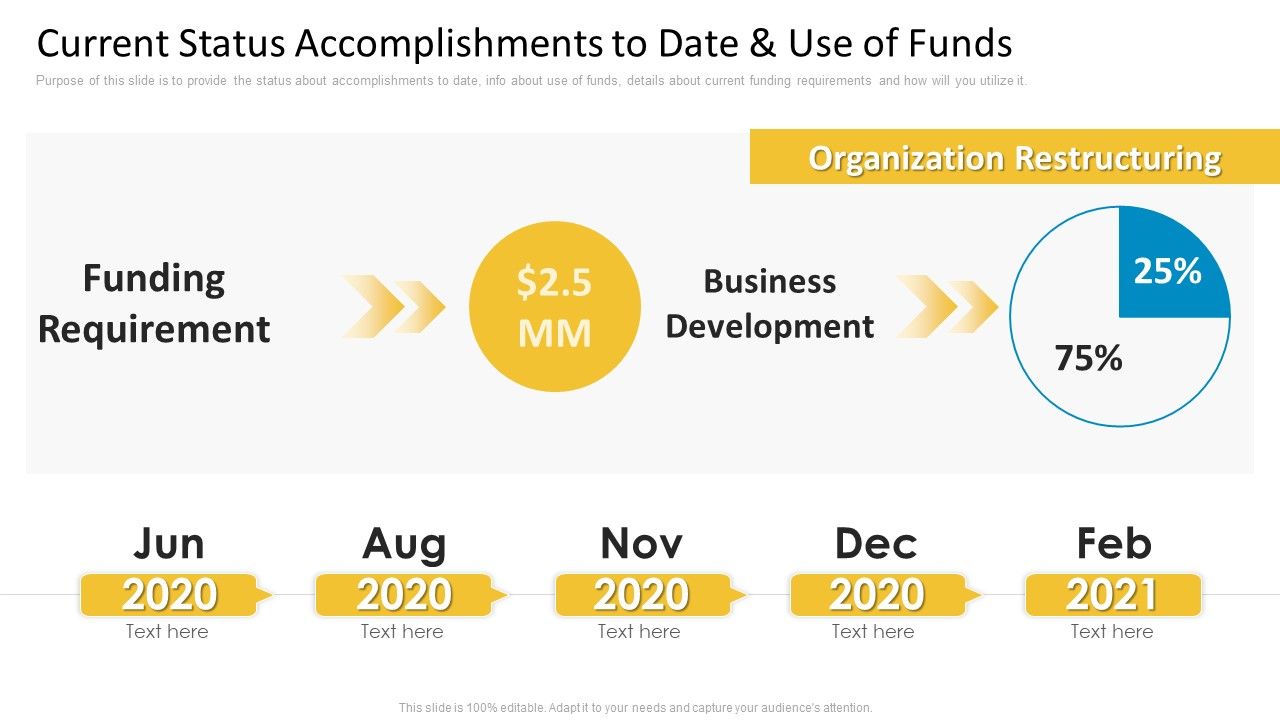 Current Status Accomplishments to Date & Use of Funds

Purpose of this slide is to provide the status about accomplishments to date, info about use of funds, details about current funding requirements and how will you utilize it.

Organization Restructuring

Funding Requirement

$2.5 MM

Business Development

25%

75%

Jun
2020
Text here

Aug
2020
Text here

Nov
2020
Text here

Dec
2020
Text here

Feb
2021
Text here

This slide is 100% editable. Adapt it to your needs and capture your audience's attention.